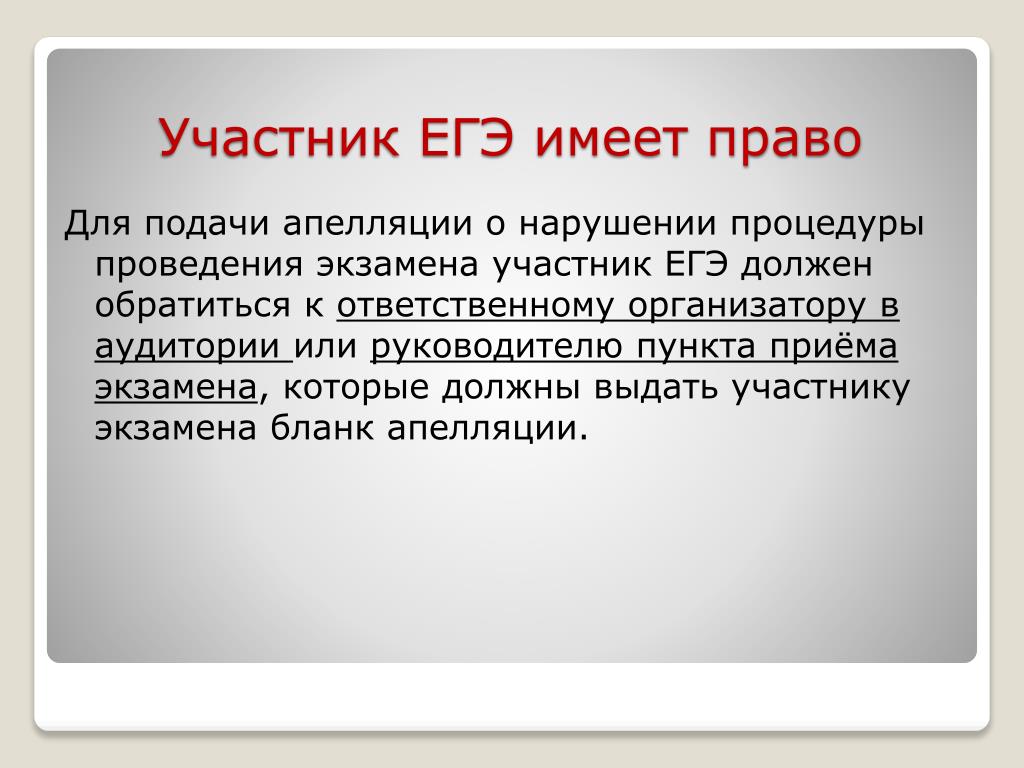 Участник ЕГЭ имеет право

Для подачи апелляции о нарушении процедуры проведения экзамена участник ЕГЭ должен обратиться к ответственному организатору в аудитории или руководителю пункта приёма экзамена, которые должны выдать участнику экзамена бланк апелляции.